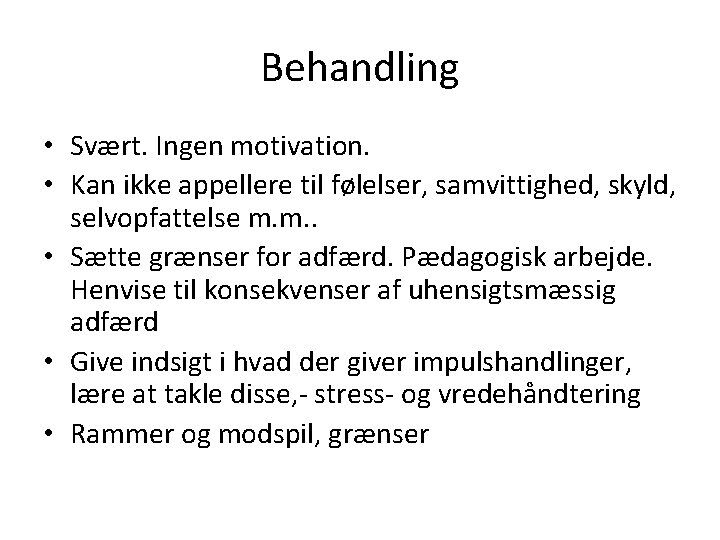 Behandling

• Svært. Ingen motivation.
• Kan ikke appellere til følelser, samvittighed, skyld, selvopfattelse m.m..
• Sætte grænser for adfærd. Pædagogisk arbejde. Henvise til konsekvenser af uhensigtsmæssig adfærd
• Give indsigt i hvad der giver impulshandlinger, lære at takle disse,- stress- og vredehåndtering
• Rammer og modspil, grænser